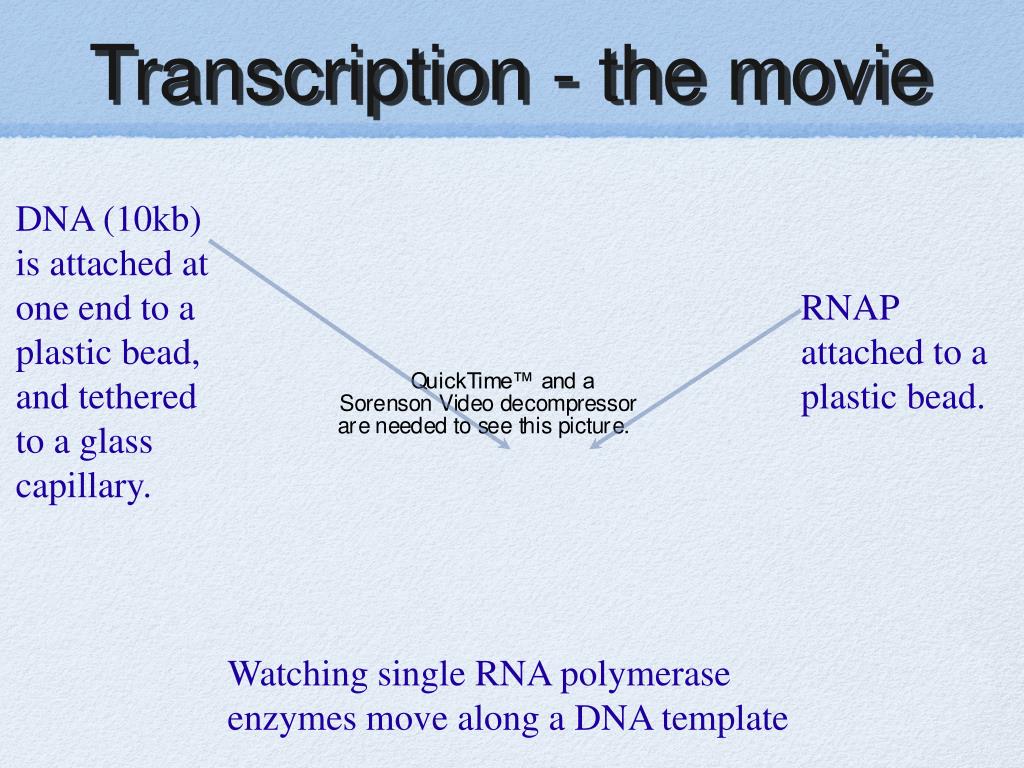 Transcription - the movie

DNA (10kb) is attached at one end to a plastic bead, and tethered to a glass capillary.

QuickTime™ and a Sorenson Video decompressor are needed to see this picture.

RNAP attached to a plastic bead.

Watching single RNA polymerase enzymes move along a DNA template